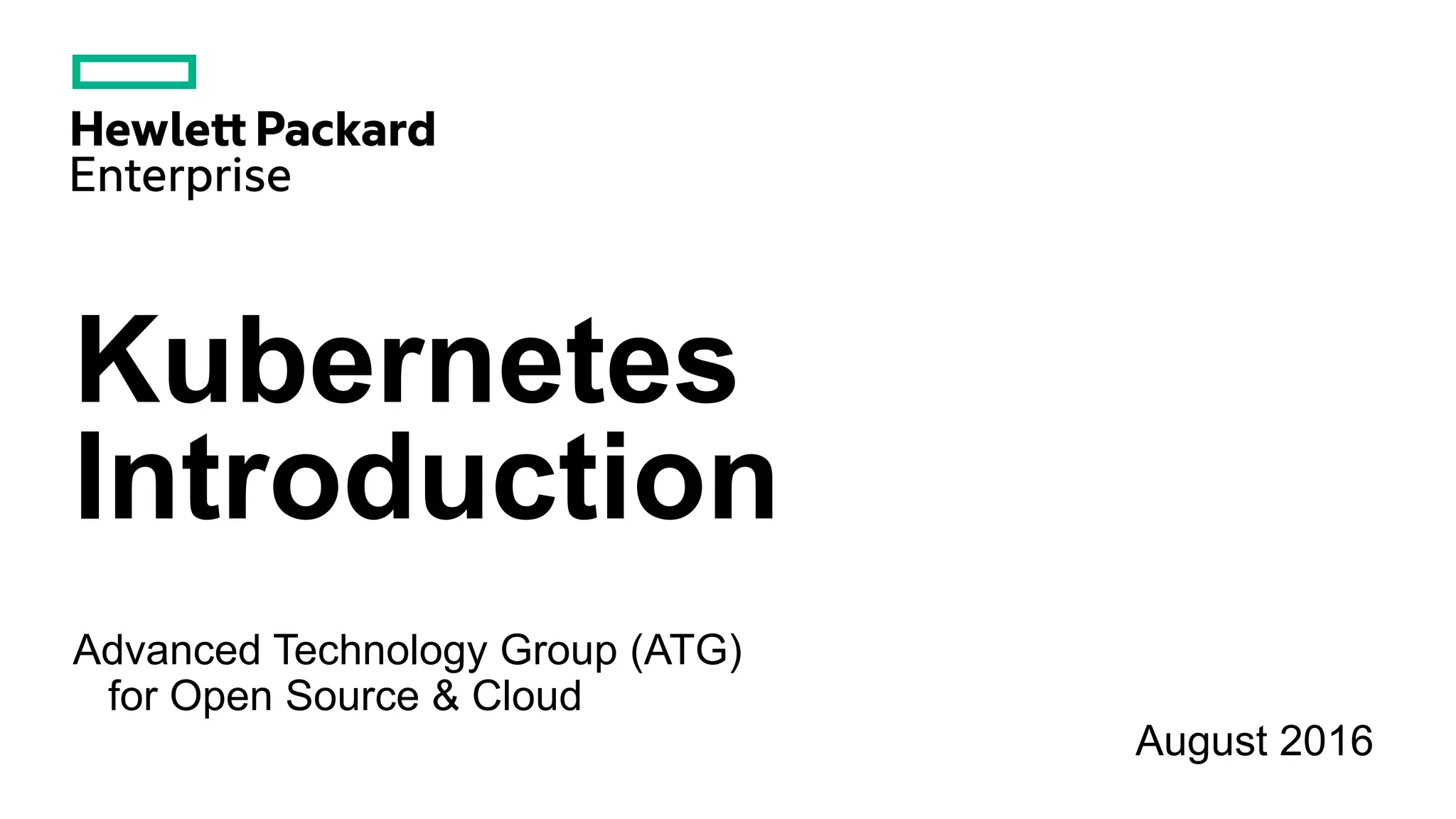 Hewlett Packard
Enterprise

Kubernetes
Introduction

Advanced Technology Group (ATG)
for Open Source & Cloud

August 2016